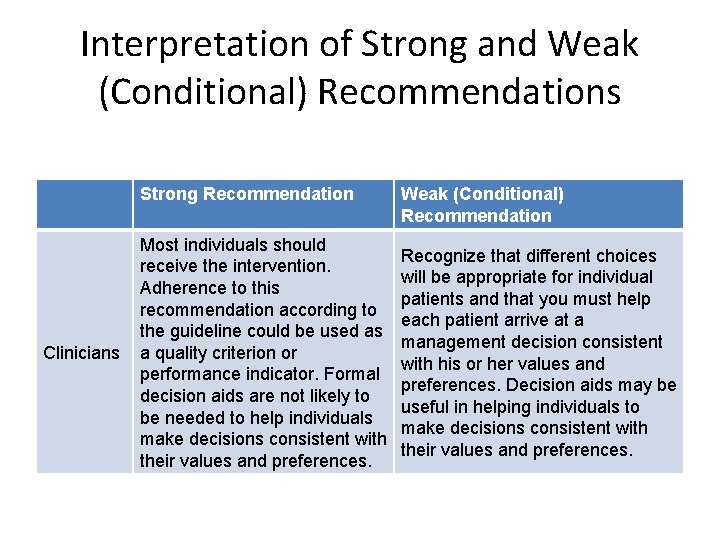 Interpretation of Strong and Weak (Conditional) Recommendations

| | Strong Recommendation | Weak (Conditional) Recommendation |
|---|---|---|
| Clinicians | Most individuals should receive the intervention. Adherence to this recommendation according to the guideline could be used as a quality criterion or performance indicator. Formal decision aids are not likely to be needed to help individuals make decisions consistent with their values and preferences. | Recognize that different choices will be appropriate for individual patients and that you must help each patient arrive at a management decision consistent with his or her values and preferences. Decision aids may be useful in helping individuals to make decisions consistent with their values and preferences. |